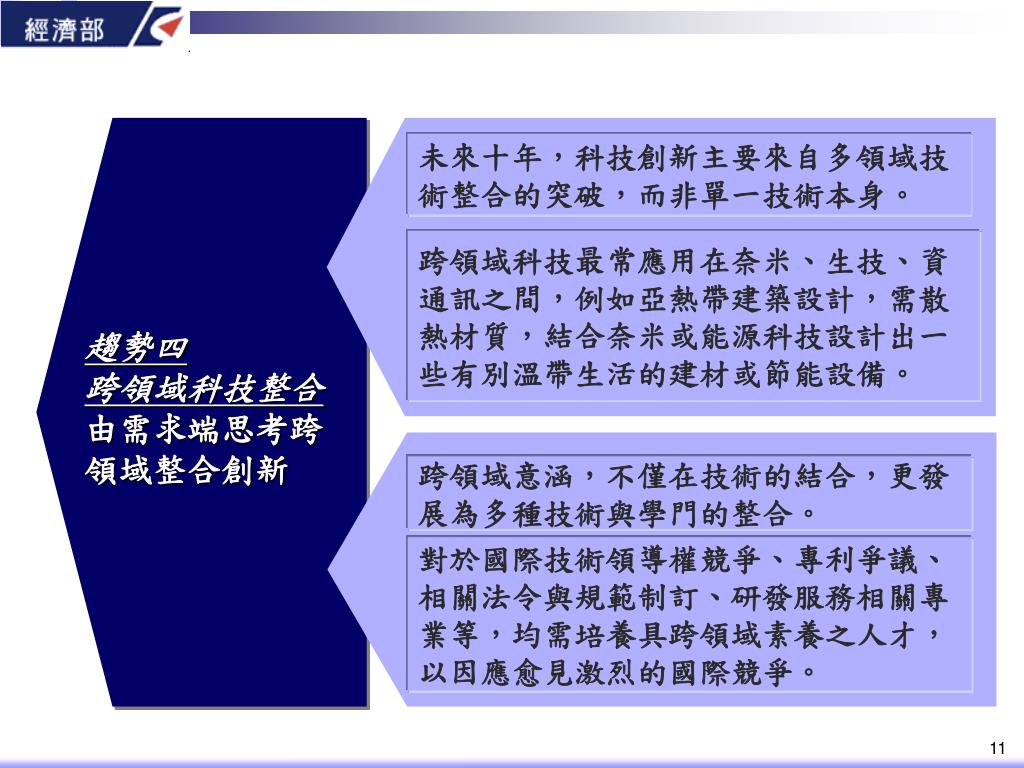 經濟部

趨勢四
跨領域科技整合
由需求端思考跨領域整合創新

未來十年，科技創新主要來自多領域技術整合的突破，而非單一技術本身。

跨領域科技最常應用在奈米、生技、資通訊之間，例如亞熱帶建築設計，需散熱材質，結合奈米或能源科技設計出一些有別溫帶生活的建材或節能設備。

跨領域意涵，不僅在技術的結合，更發展為多種技術與學門的整合。

對於國際技術領導權競爭、專利爭議、相關法令與規範制訂、研發服務相關專業等，均需培養具跨領域素養之人才，以因應愈見激烈的國際競爭。

11